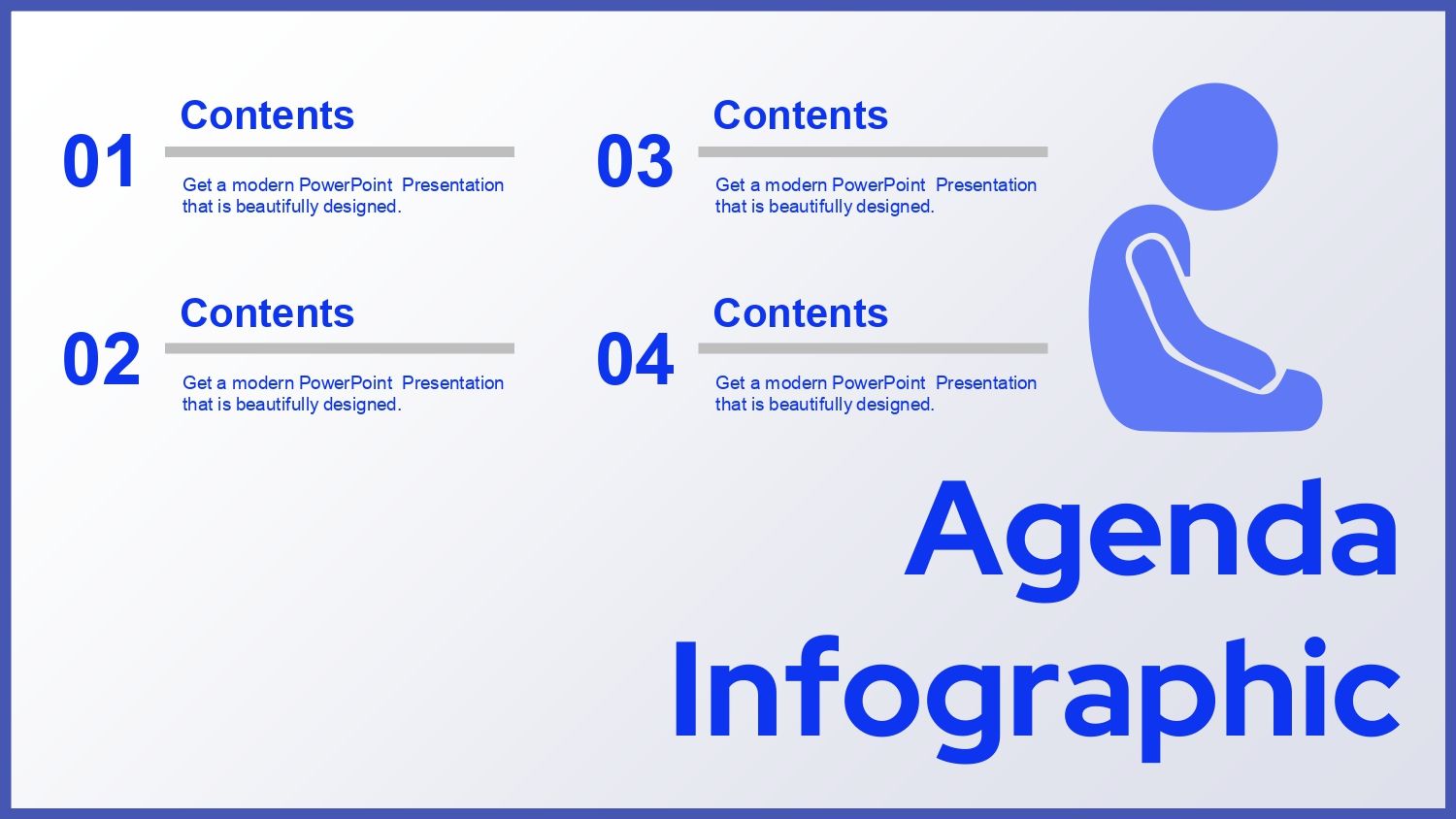 01

Contents

Get a modern PowerPoint Presentation that is beautifully designed.

02

Contents

Get a modern PowerPoint Presentation that is beautifully designed.

03

Contents

Get a modern PowerPoint Presentation that is beautifully designed.

04

Contents

Get a modern PowerPoint Presentation that is beautifully designed.

Agenda Infographic